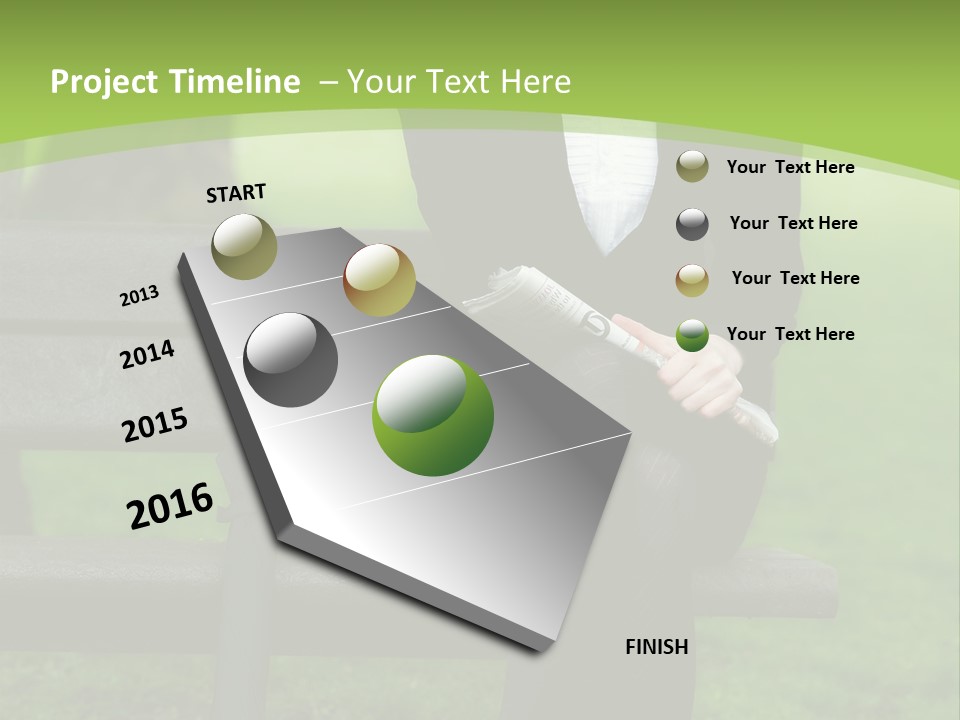 Project Timeline – Your Text Here

START

2013

2014

2015

2016

FINISH

Your Text Here

Your Text Here

Your Text Here

Your Text Here